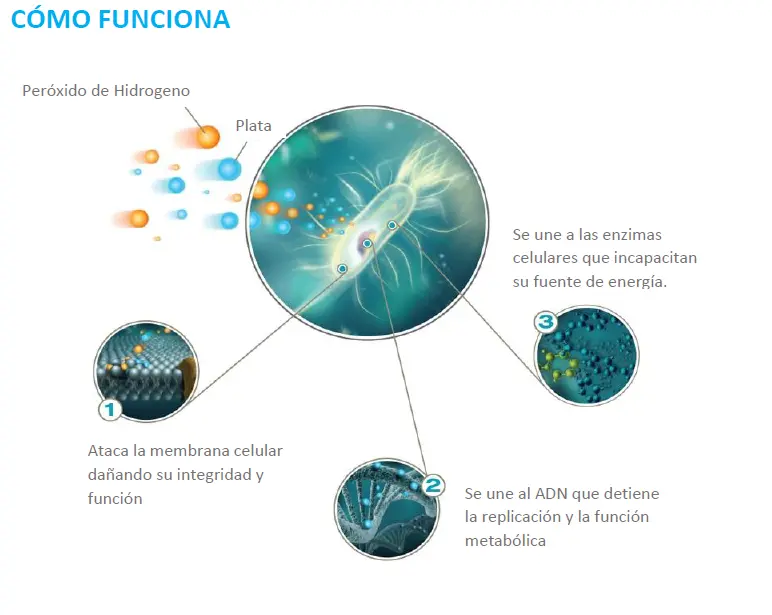 CÓMO FUNCIONA

Peróxido de Hidrogeno

Plata

Se une a las enzimas celulares que incapacitan su fuente de energía.

3

1

Ataca la membrana celular dañando su integridad y función

2

Se une al ADN que detiene la replicación y la función metabólica